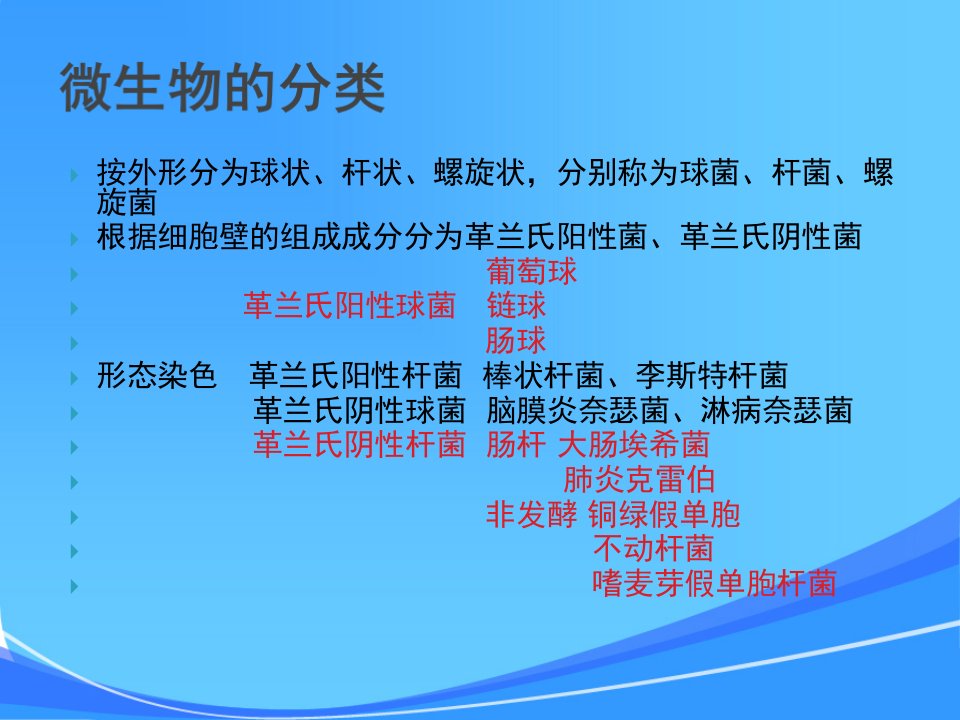 微生物的分类

按外形分为球状、杆状、螺旋状，分别称为球菌、杆菌、螺旋菌

根据细胞壁的组成成分分为革兰氏阳性菌、革兰氏阴性菌

葡萄球

革兰氏阳性球菌 链球

肠球

形态染色 革兰氏阳性杆菌 棒状杆菌、李斯特杆菌

革兰氏阴性球菌 脑膜炎奈瑟菌、淋病奈瑟菌

革兰氏阴性杆菌 肠杆 大肠埃希菌

肺炎克雷伯

非发酵 铜绿假单胞

不动杆菌

嗜麦芽假单胞杆菌